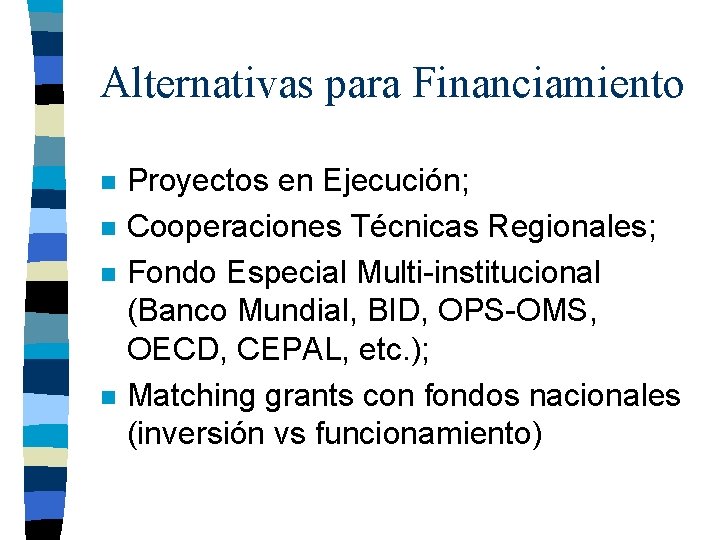 Alternativas para Financiamiento

- Proyectos en Ejecución;
- Cooperaciones Técnicas Regionales;
- Fondo Especial Multi-institucional (Banco Mundial, BID, OPS-OMS, OECD, CEPAL, etc.);
- Matching grants con fondos nacionales (inversión vs funcionamiento)